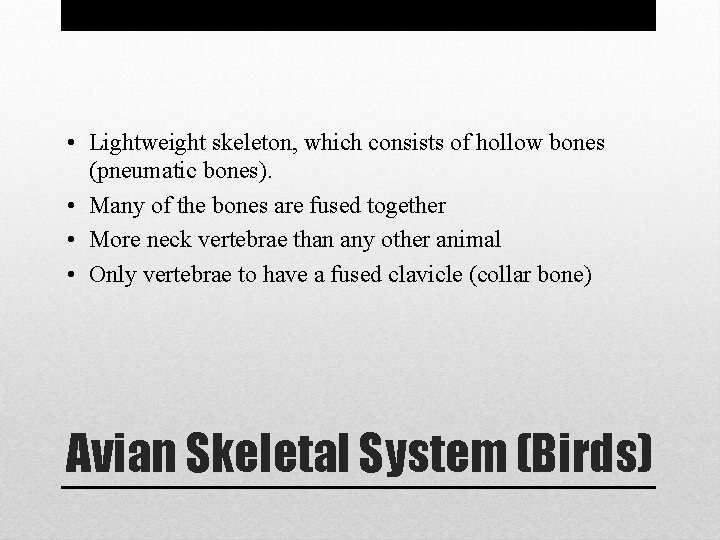 • Lightweight skeleton, which consists of hollow bones (pneumatic bones).
• Many of the bones are fused together
• More neck vertebrae than any other animal
• Only vertebrae to have a fused clavicle (collar bone)

Avian Skeletal System (Birds)